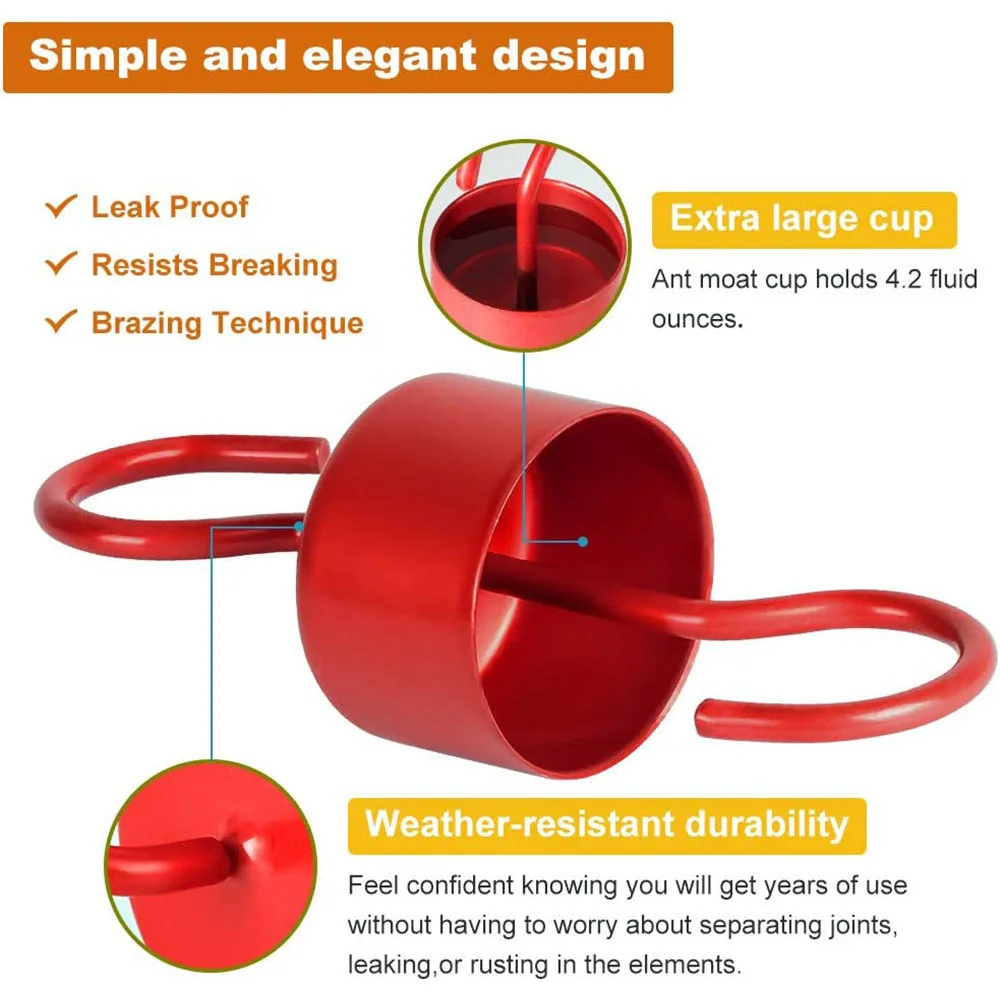 Simple and elegant design

✓ Leak Proof
✓ Resists Breaking
✓ Brazing Technique

Extra large cup

Ant moat cup holds 4.2 fluid ounces.

Weather-resistant durability

Feel confident knowing you will get years of use without having to worry about separating joints, leaking,or rusting in the elements.